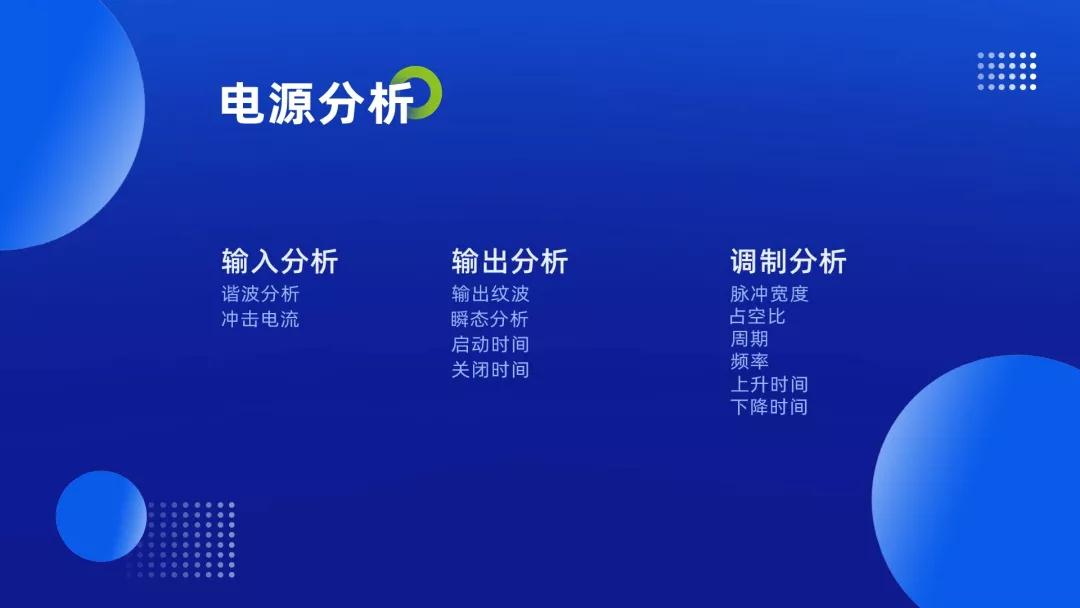 电源分析

输入分析
谐波分析
冲击电流

输出分析
输出纹波
瞬态分析
启动时间
关闭时间

调制分析
脉冲宽度
占空比
周期
频率
上升时间
下降时间